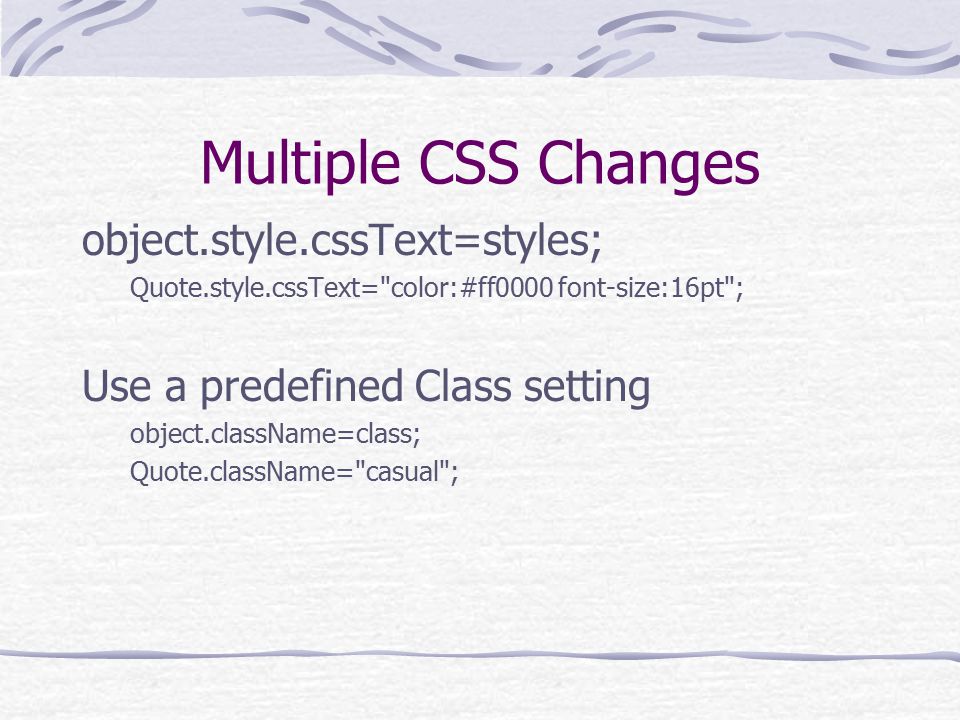 Multiple CSS Changes

object.style.cssText=styles;

Quote.style.cssText="color:#ff0000 font-size:16pt";

Use a predefined Class setting

object.className=class;

Quote.className="casual";